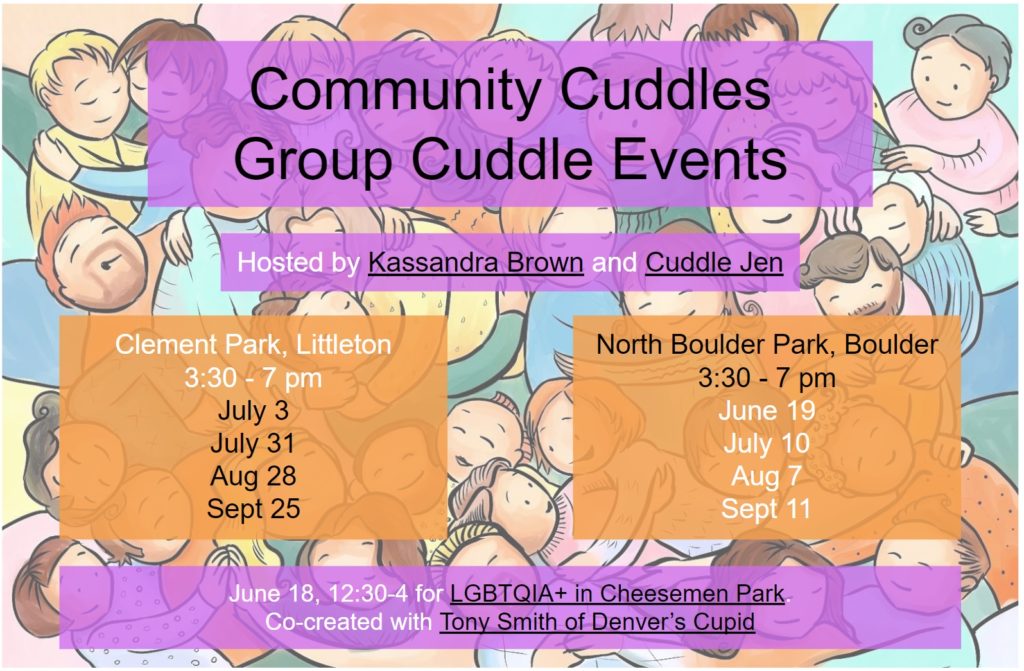 Community Cuddles
Group Cuddle Events

Hosted by Kassandra Brown and Cuddle Jen

Clement Park, Littleton
3:30 - 7 pm
July 3
July 31
Aug 28
Sept 25

North Boulder Park, Boulder
3:30 - 7 pm
June 19
July 10
Aug 7
Sept 11

June 18, 12:30-4 for LGBTQIA+ in Cheesemen Park.
Co-created with Tony Smith of Denver's Cupid